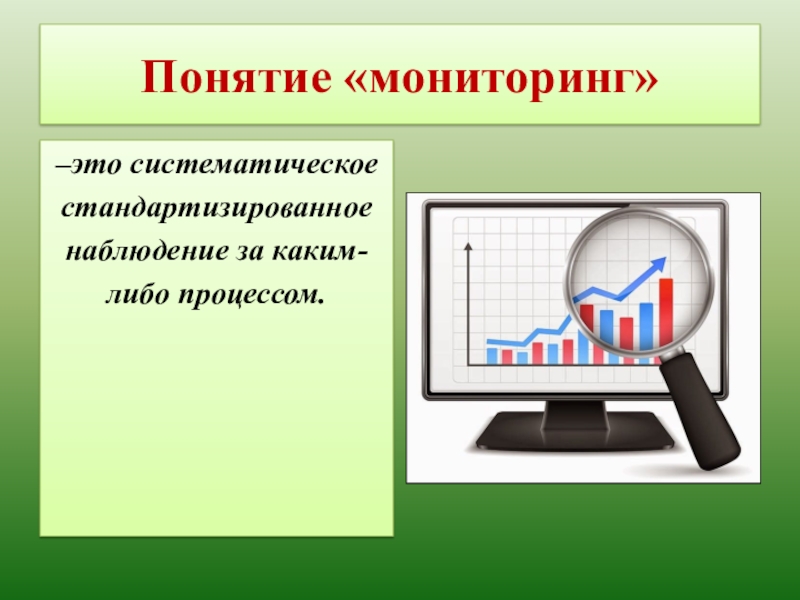 Понятие «мониторинг»

–это систематическое стандартизированное наблюдение за каким-либо процессом.